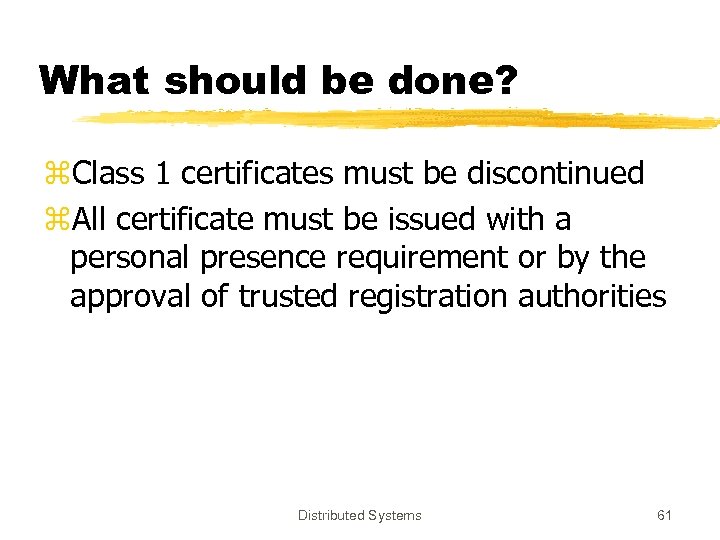 What should be done?

⌘Class 1 certificates must be discontinued

⌘All certificate must be issued with a personal presence requirement or by the approval of trusted registration authorities

Distributed Systems

61